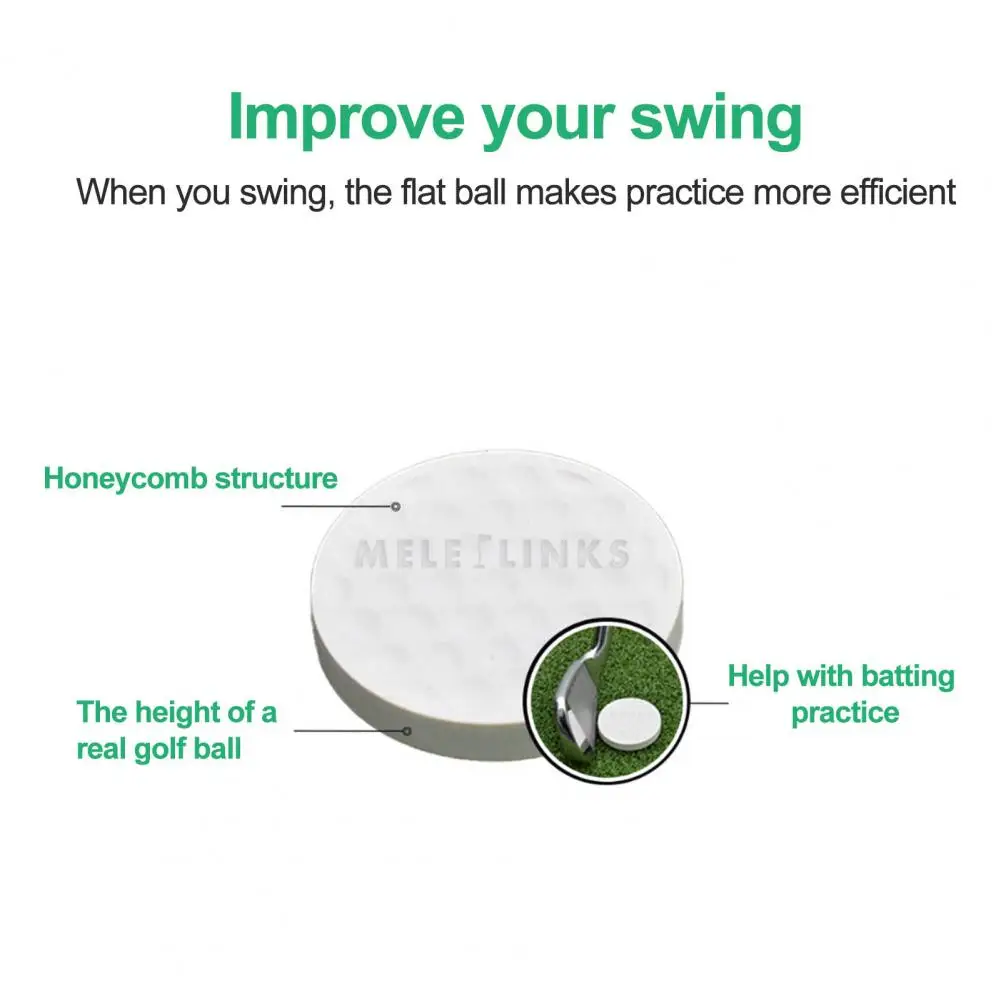 Improve your swing

When you swing, the flat ball makes practice more efficient

Honeycomb structure

MELE LINKS

The height of a real golf ball

Help with batting practice